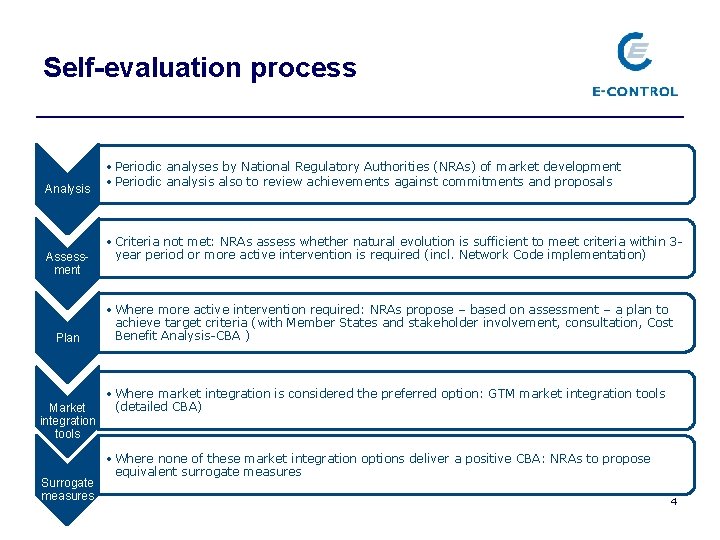 Self-evaluation process

E-CONTROL

Analysis

• Periodic analyses by National Regulatory Authorities (NRAs) of market development
• Periodic analysis also to review achievements against commitments and proposals

Assessment

• Criteria not met: NRAs assess whether natural evolution is sufficient to meet criteria within 3-year period or more active intervention is required (incl. Network Code implementation)

Plan

• Where more active intervention required: NRAs propose – based on assessment – a plan to achieve target criteria (with Member States and stakeholder involvement, consultation, Cost Benefit Analysis-CBA )

Market integration tools

• Where market integration is considered the preferred option: GTM market integration tools (detailed CBA)

Surrogate measures

• Where none of these market integration options deliver a positive CBA: NRAs to propose equivalent surrogate measures

4